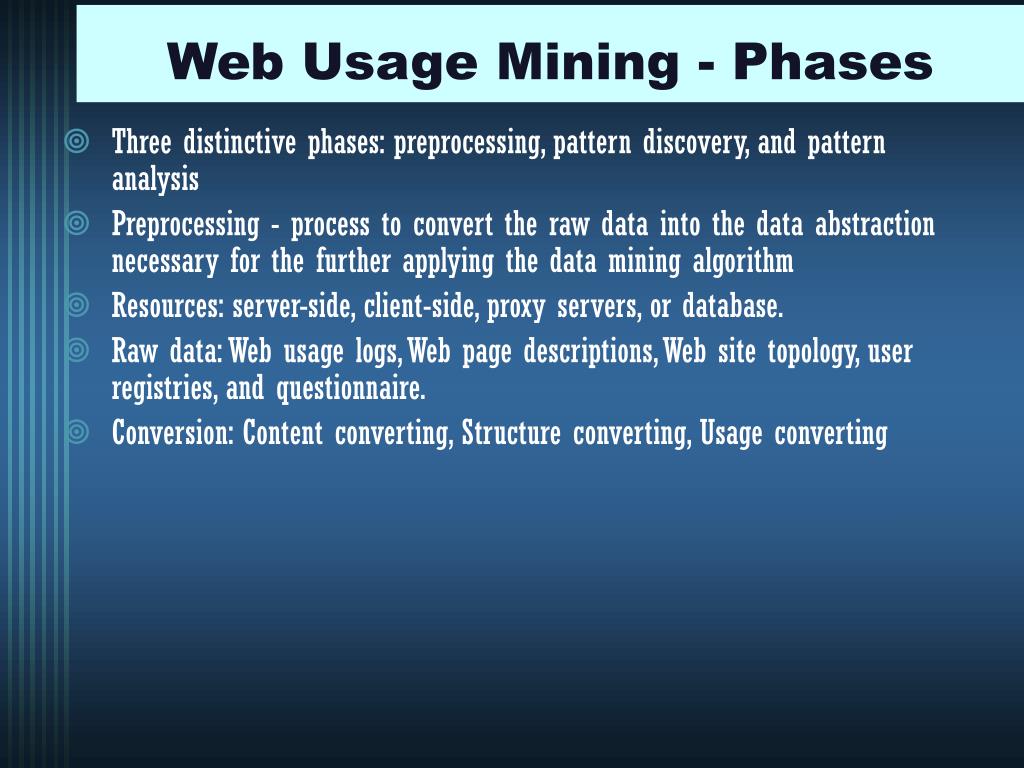 Web Usage Mining - Phases

Three distinctive phases: preprocessing, pattern discovery, and pattern analysis

Preprocessing - process to convert the raw data into the data abstraction necessary for the further applying the data mining algorithm

Resources: server-side, client-side, proxy servers, or database.

Raw data: Web usage logs, Web page descriptions, Web site topology, user registries, and questionnaire.

Conversion: Content converting, Structure converting, Usage converting